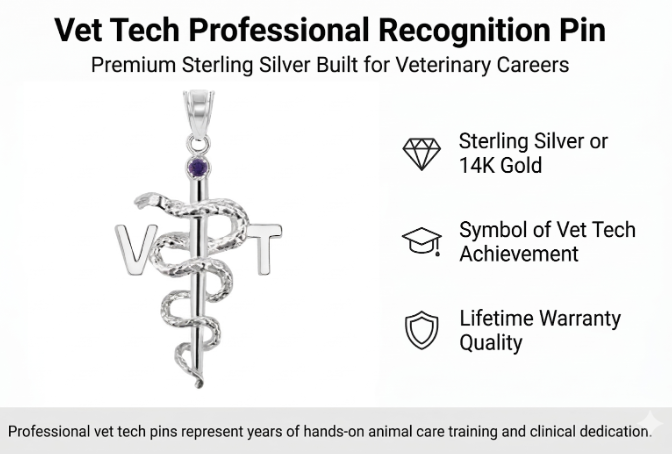 Vet Tech Professional Recognition Pin

Premium Sterling Silver Built for Veterinary Careers

V T

Sterling Silver or 14K Gold

Symbol of Vet Tech Achievement

Lifetime Warranty Quality

Professional vet tech pins represent years of hands-on animal care training and clinical dedication.